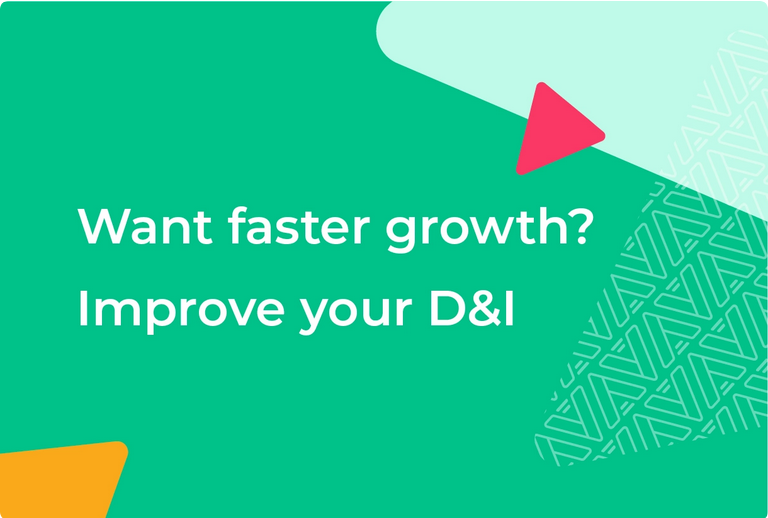 Want faster growth?
Improve your D&I